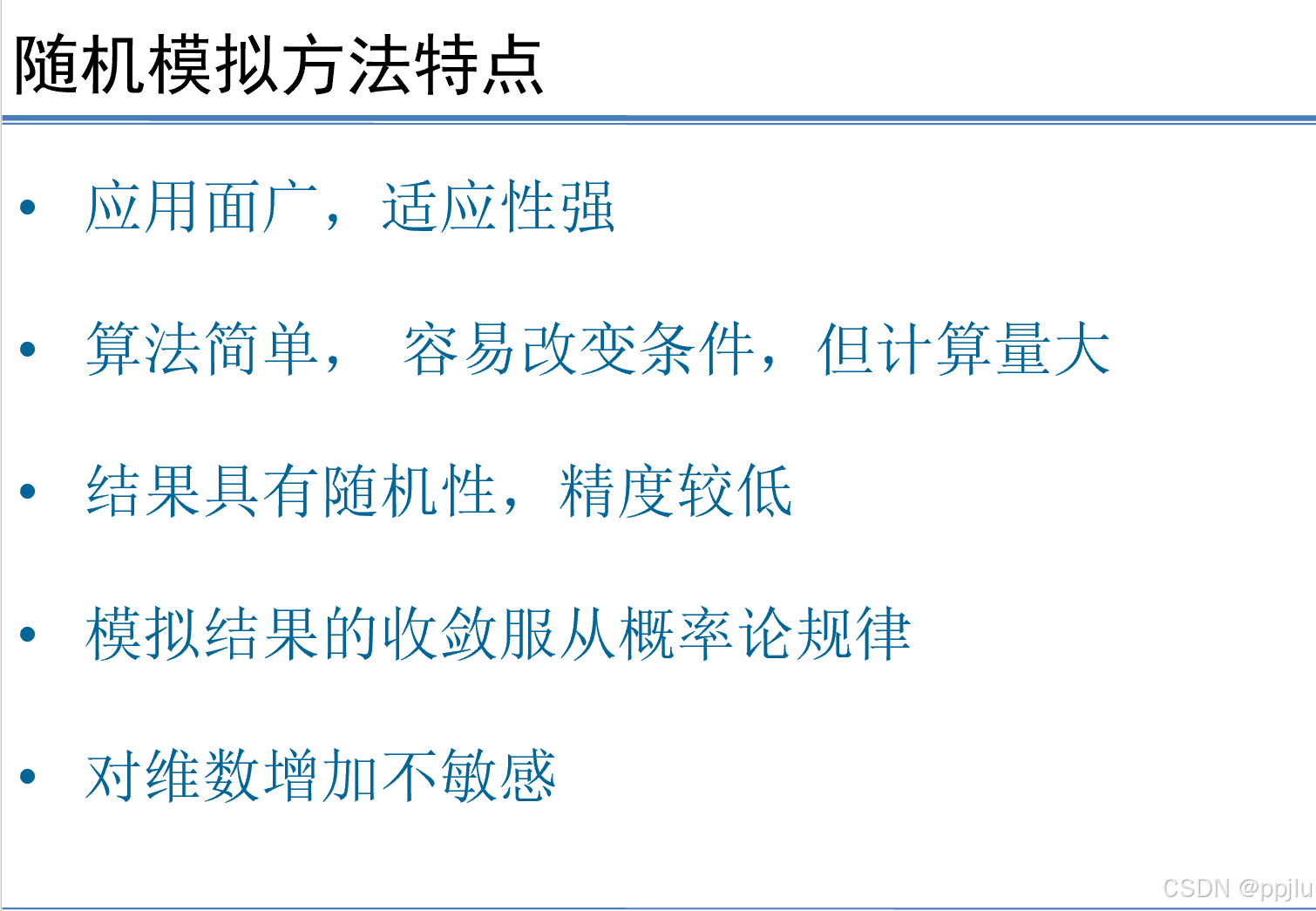 随机模拟方法特点

• 应用面广，适应性强

• 算法简单， 容易改变条件，但计算量大

• 结果具有随机性，精度较低

• 模拟结果的收敛服从概率论规律

• 对维数增加不敏感

CSDN @ppjlu